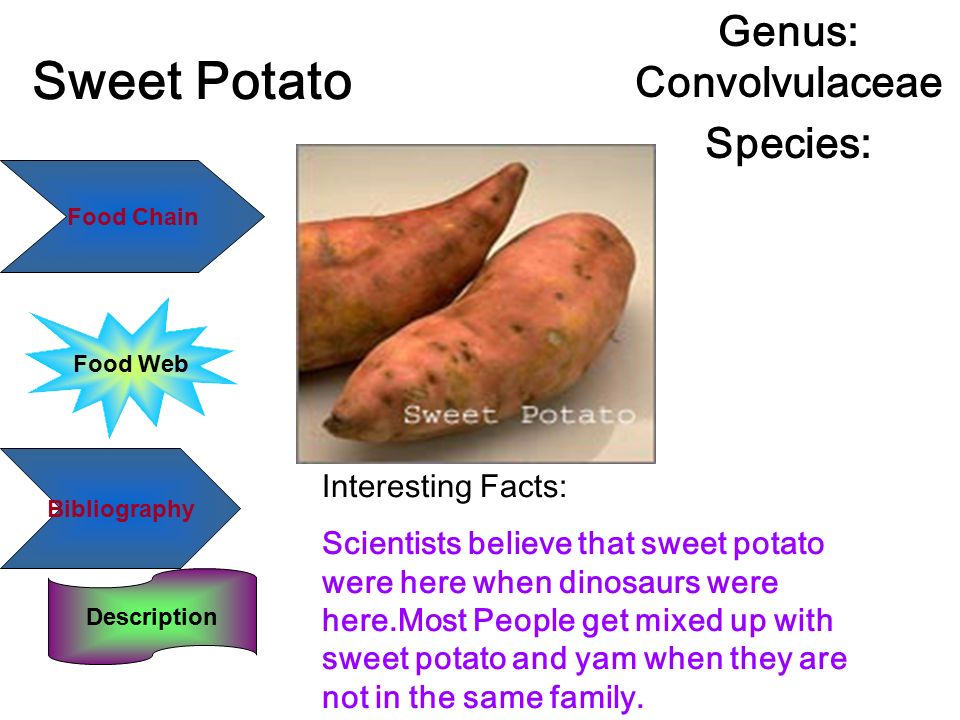 Sweet Potato

Genus: Convolvulaceae

Species:

Food Chain

Food Web

Bibliography

Description

Sweet Potato

Interesting Facts:

Scientists believe that sweet potato were here when dinosaurs were here.Most People get mixed up with sweet potato and yam when they are not in the same family.